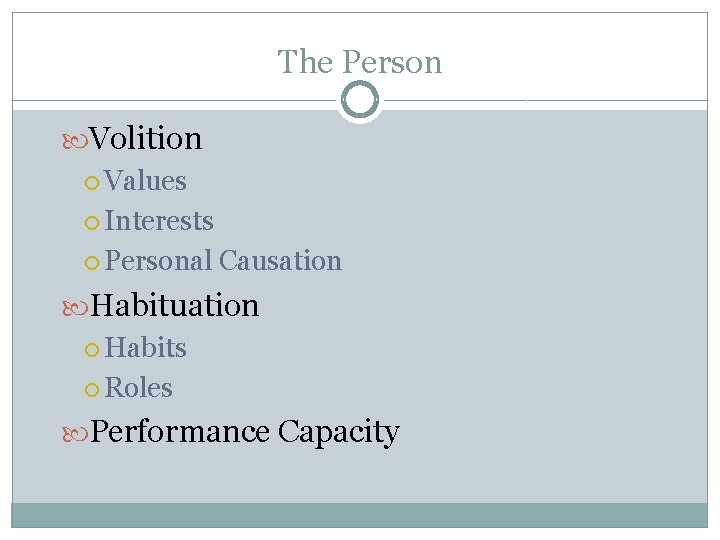 The Person

Volition

Values

Interests

Personal Causation

Habituation

Habits

Roles

Performance Capacity